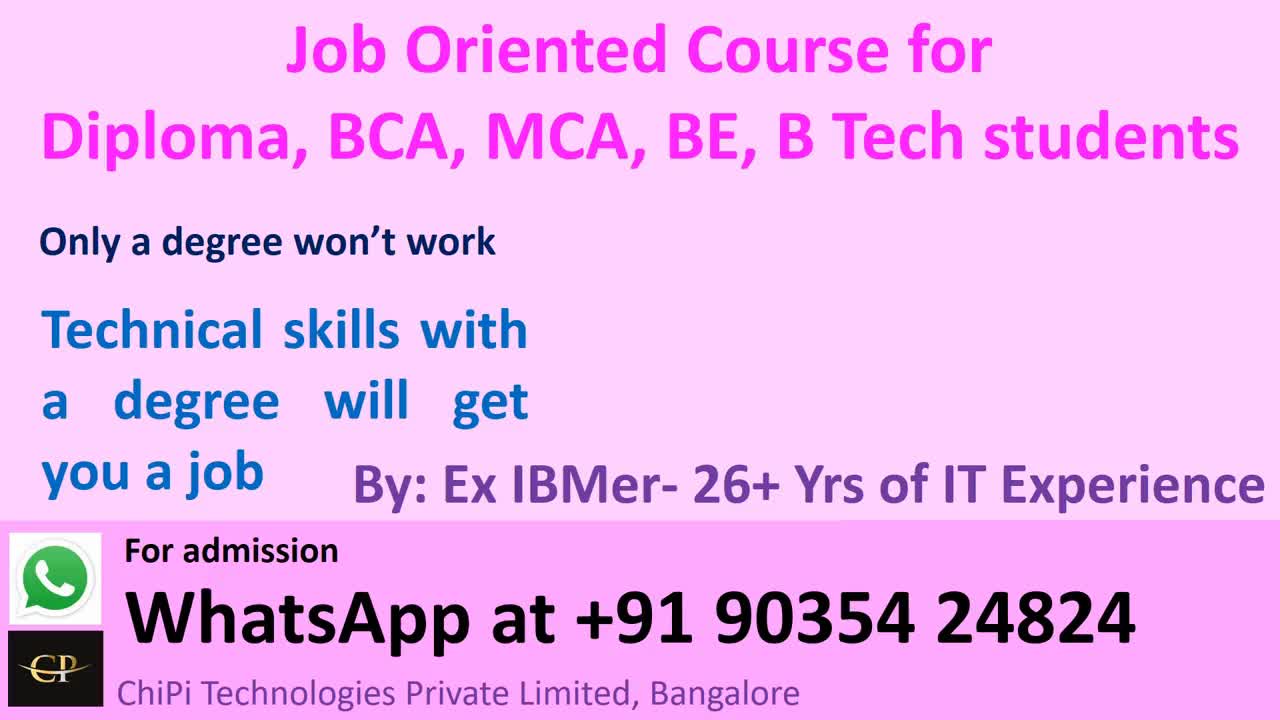 Job Oriented Course for
Diploma, BCA, MCA, BE, B Tech students

Only a degree won't work

Technical skills with a degree will get you a job

By: Ex IBMer- 26+ Yrs of IT Experience

For admission
WhatsApp at +91 90354 24824

CP

ChiPi Technologies Private Limited, Bangalore